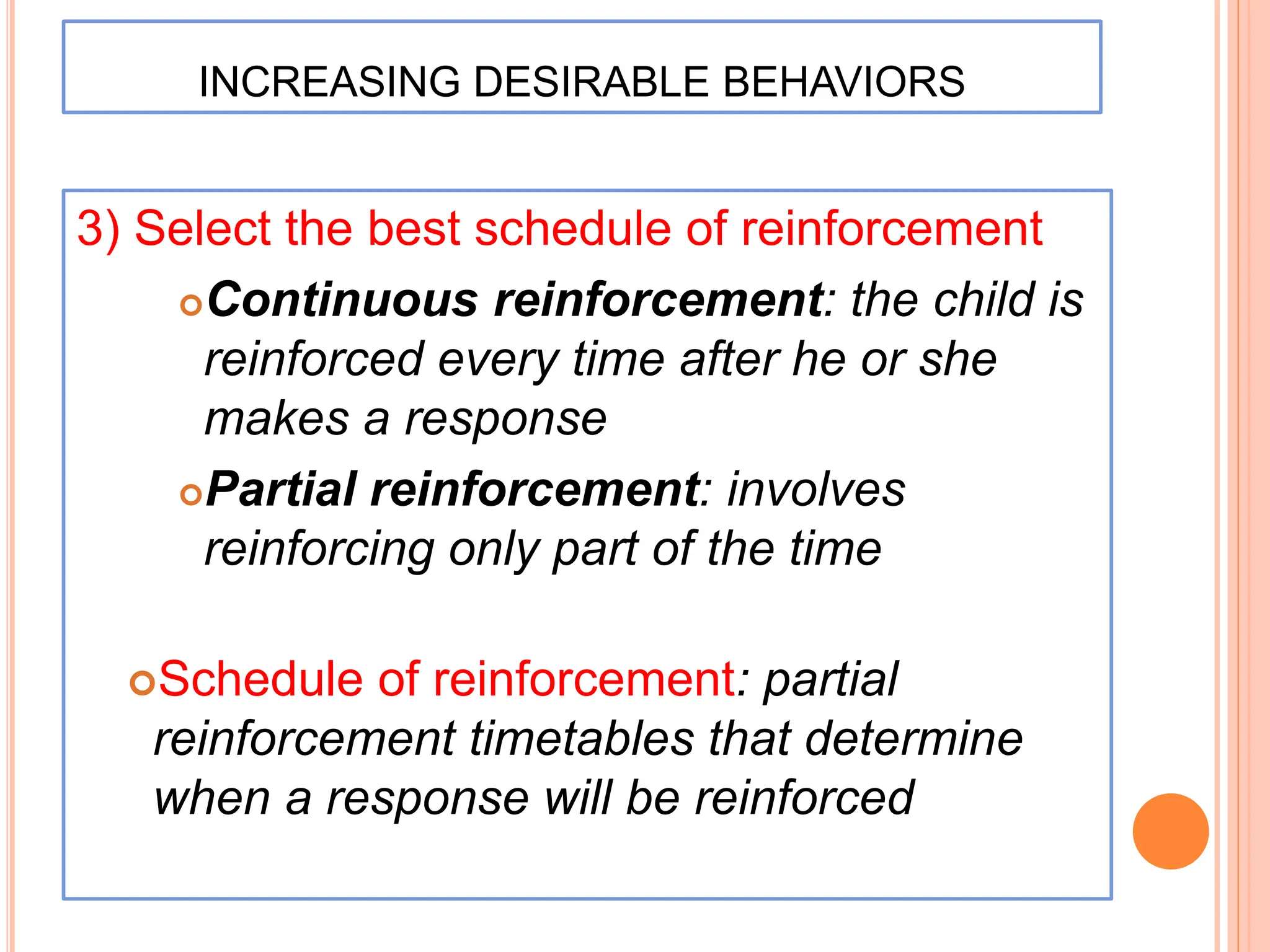 INCREASING DESIRABLE BEHAVIORS

3) Select the best schedule of reinforcement

Continuous reinforcement: the child is reinforced every time after he or she makes a response

Partial reinforcement: involves reinforcing only part of the time

Schedule of reinforcement: partial reinforcement timetables that determine when a response will be reinforced